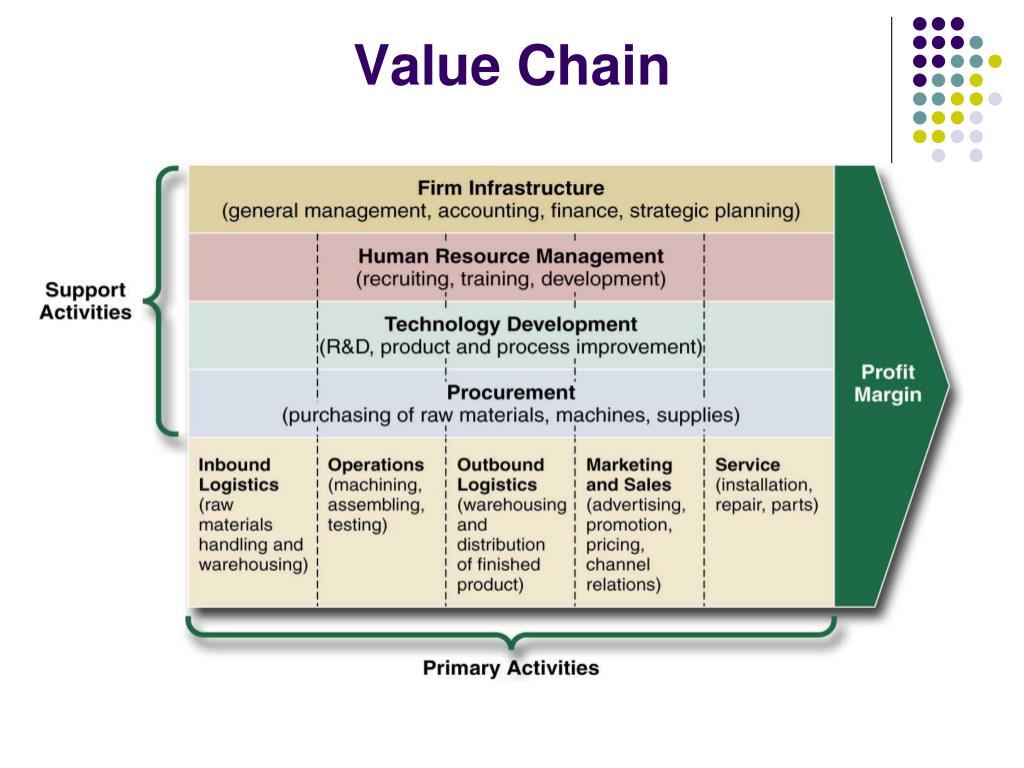 Value Chain

Support Activities

Firm Infrastructure
(general management, accounting, finance, strategic planning)

Human Resource Management
(recruiting, training, development)

Technology Development
(R&D, product and process improvement)

Procurement
(purchasing of raw materials, machines, supplies)

Inbound Logistics (raw materials handling and warehousing)

Operations (machining, assembling, testing)

Outbound Logistics (warehousing and distribution of finished product)

Marketing and Sales (advertising, promotion, pricing, channel relations)

Service (installation, repair, parts)

Profit Margin

Primary Activities